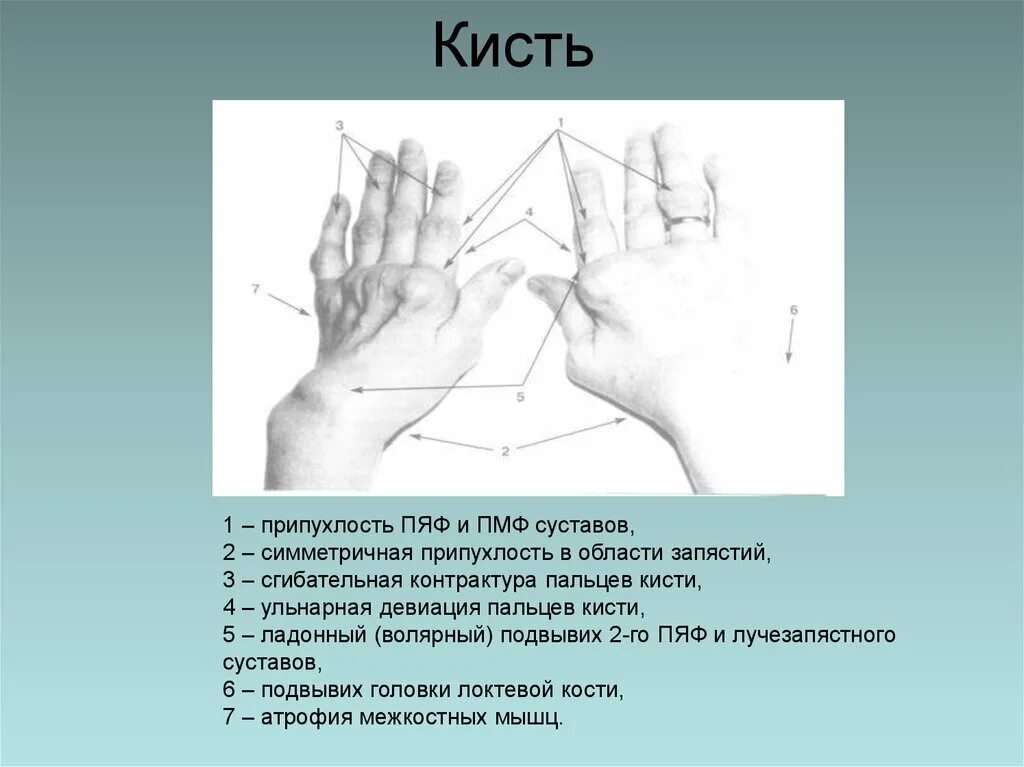 Кисть

3
1
4
7
6
5
2

1 – припухлость ПЯФ и ПМФ суставов,
2 – симметричная припухлость в области запястий,
3 – сгибательная контрактура пальцев кисти,
4 – ульнарная девиация пальцев кисти,
5 – ладонный (волярный) подвывих 2-го ПЯФ и лучезапястного суставов,
6 – подвывих головки локтевой кости,
7 – атрофия межкостных мышц.